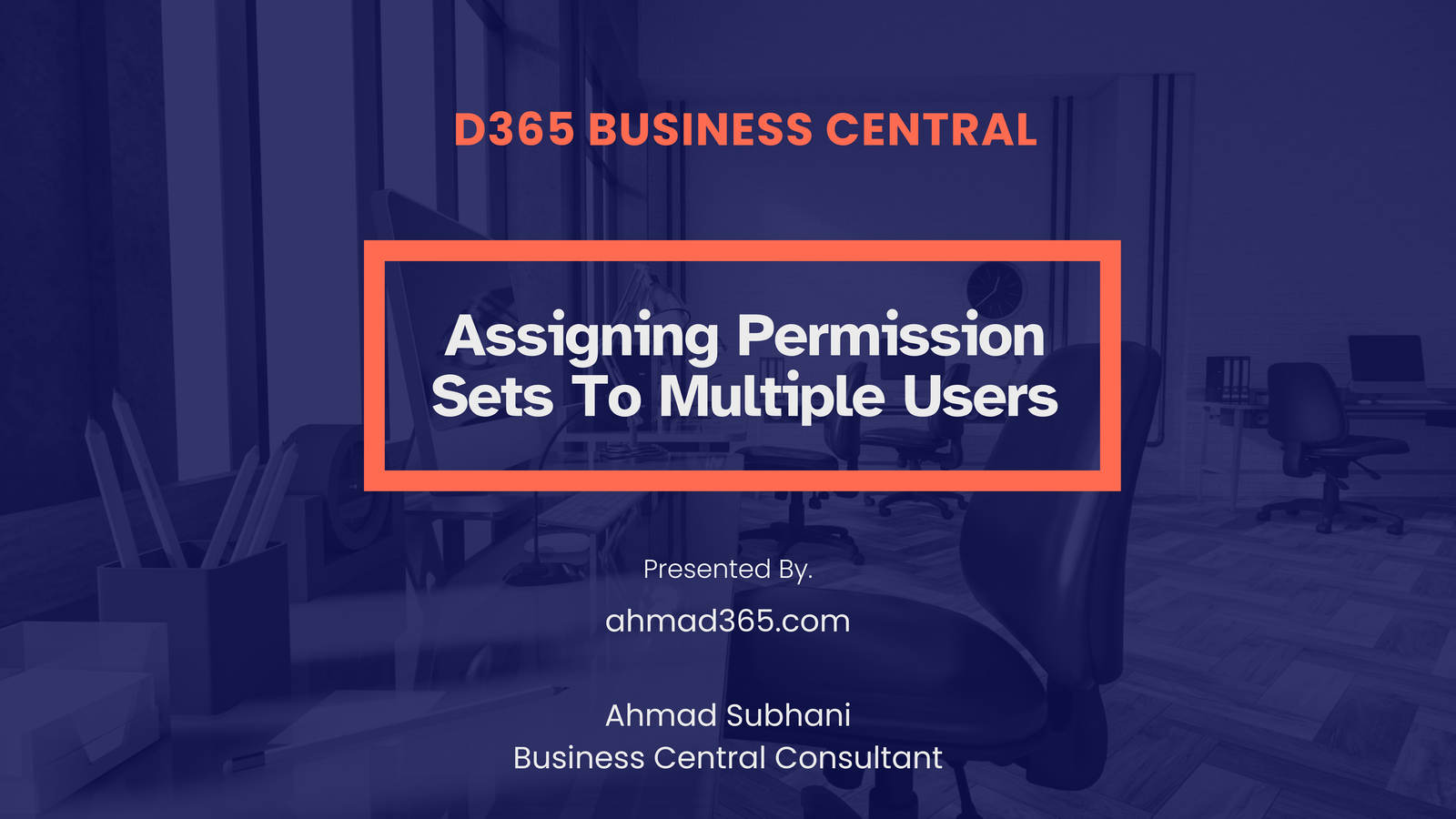 D365 BUSINESS CENTRAL

Assigning Permission Sets To Multiple Users

Presented By.

ahmad365.com

Ahmad Subhani
Business Central Consultant